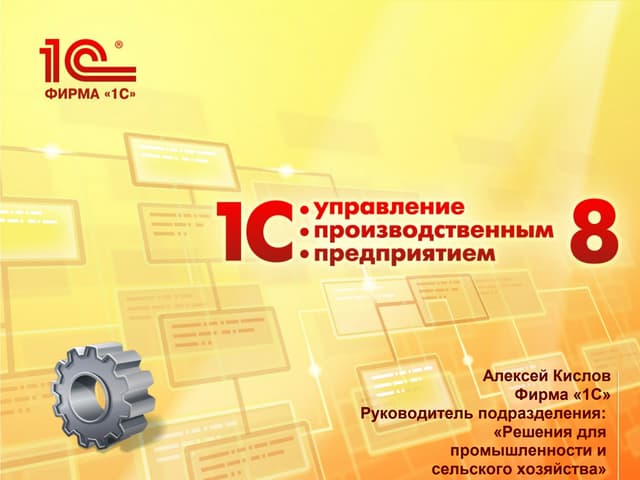 1С®
ФИРМА «1С»

1С • управление • производственным • предприятием 8

Алексей Кислов
Фирма «1С»
Руководитель подразделения:
«Решения для промышленности и сельского хозяйства»